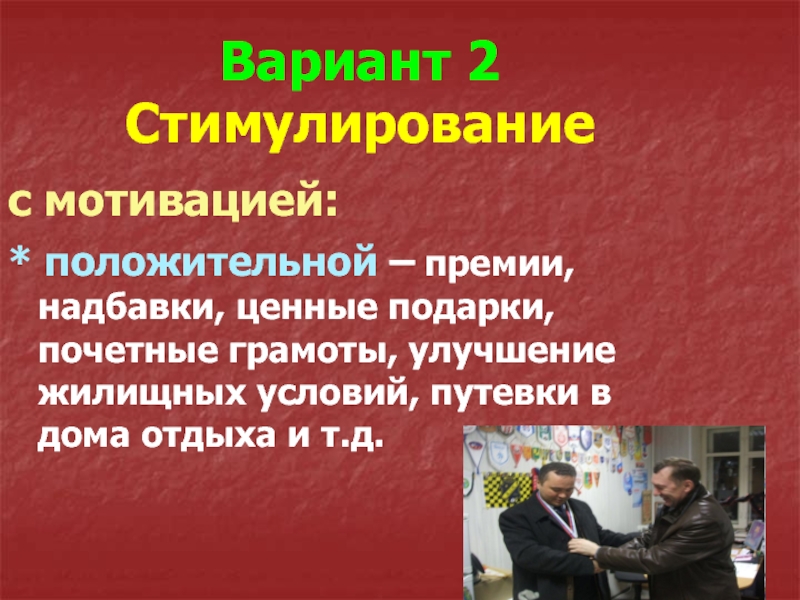 Вариант 2
Стимулирование

с мотивацией:

* положительной – премии, надбавки, ценные подарки, почетные грамоты, улучшение жилищных условий, путевки в дома отдыха и т.д.